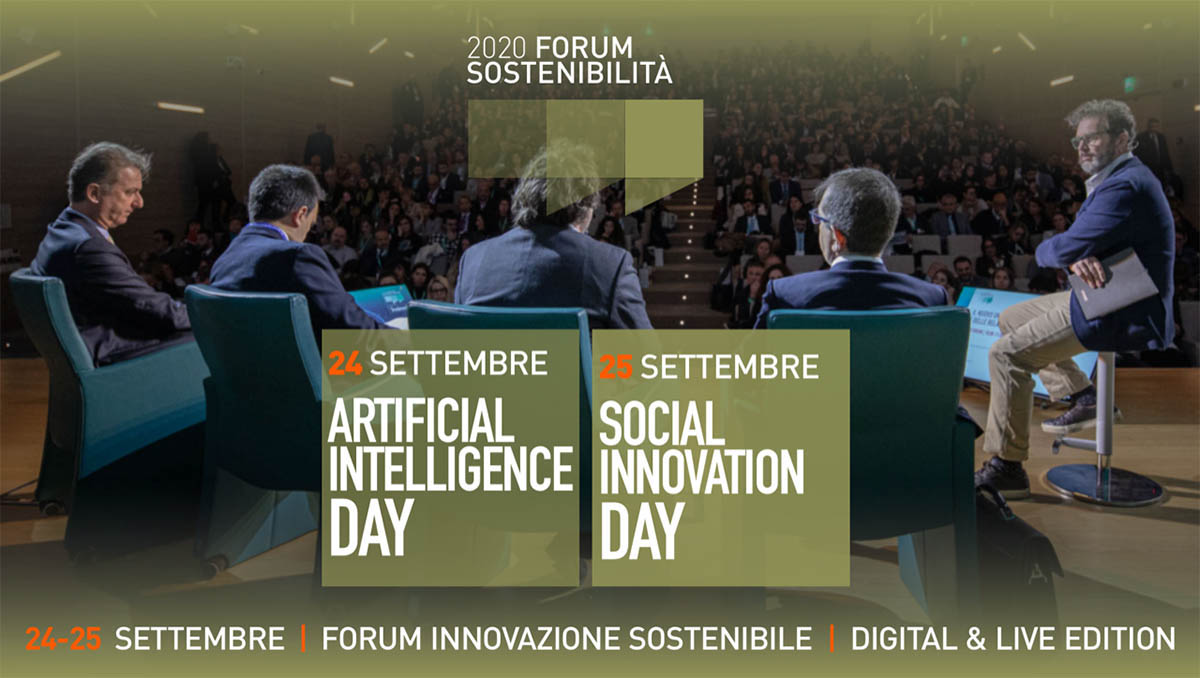 2020 FORUM SOSTENIBILITÀ

24 SETTEMBRE
ARTIFICIAL INTELLIGENCE DAY

25 SETTEMBRE
SOCIAL INNOVATION DAY

24-25 SETTEMBRE | FORUM INNOVAZIONE SOSTENIBILE | DIGITAL & LIVE EDITION